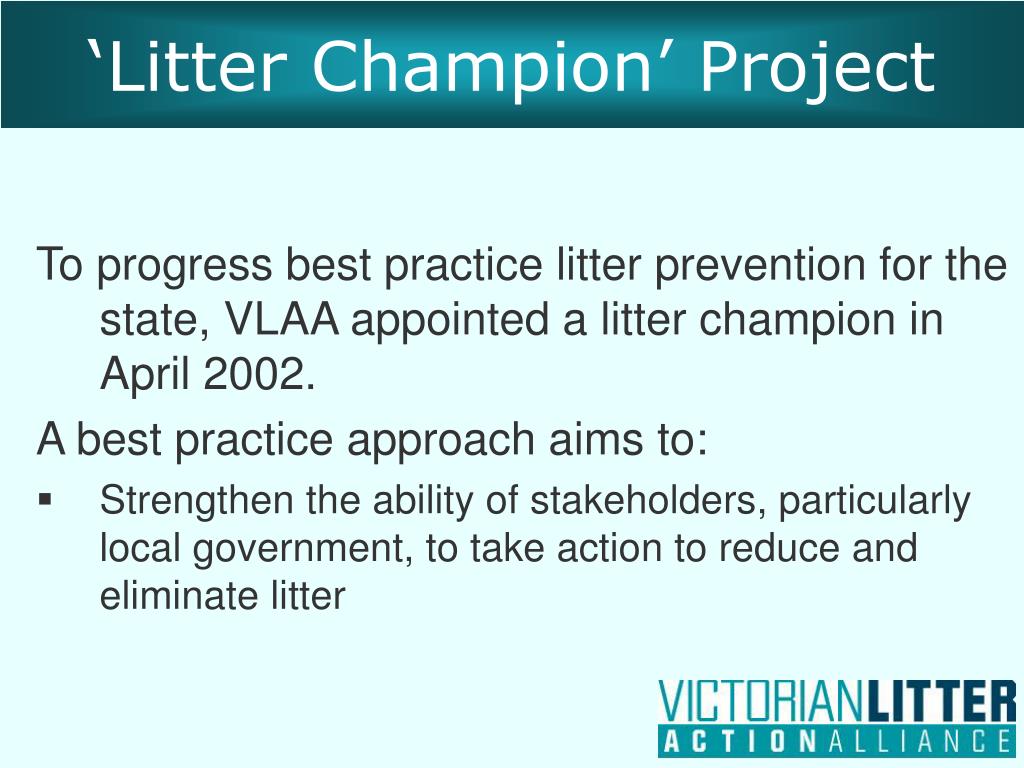 ‘Litter Champion’ Project

To progress best practice litter prevention for the state, VLAA appointed a litter champion in April 2002.

A best practice approach aims to:

▪ Strengthen the ability of stakeholders, particularly local government, to take action to reduce and eliminate litter

VICTORIANLITTER
ACTIONALLIANCE